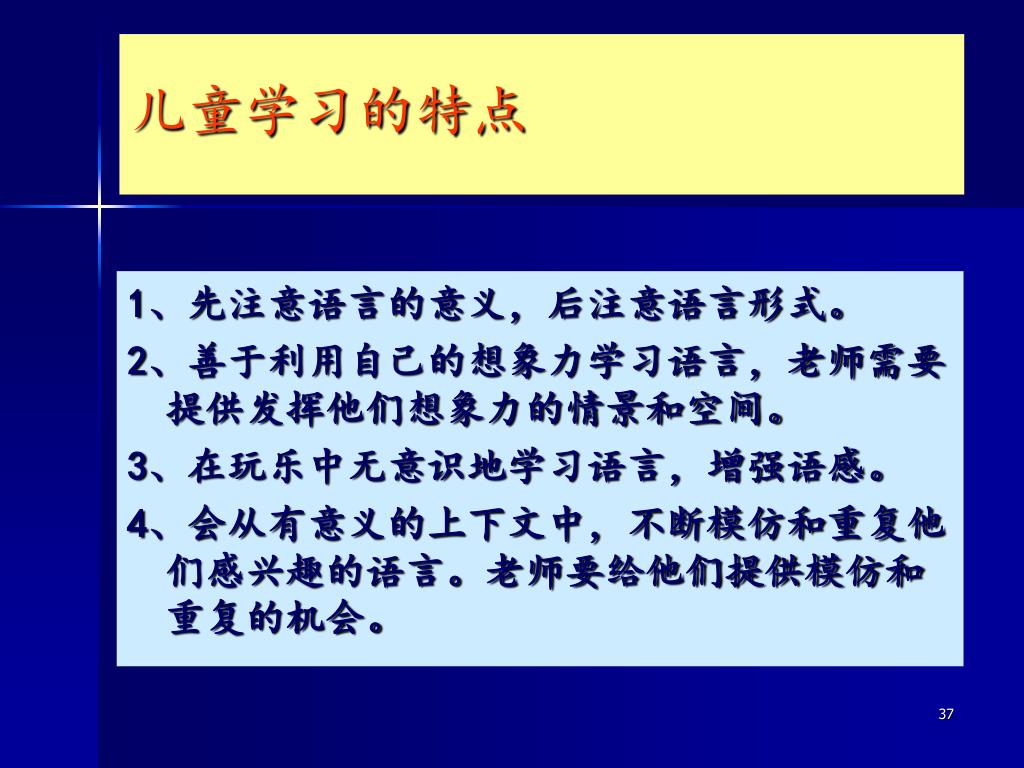 儿童学习的特点

1、先注意语言的意义，后注意语言形式。

2、善于利用自己的想象力学习语言，老师需要提供发挥他们想象力的情景和空间。

3、在玩乐中无意识地学习语言，增强语感。

4、会从有意义的上下文中，不断模仿和重复他们感兴趣的语言。老师要给他们提供模仿和重复的机会。

37